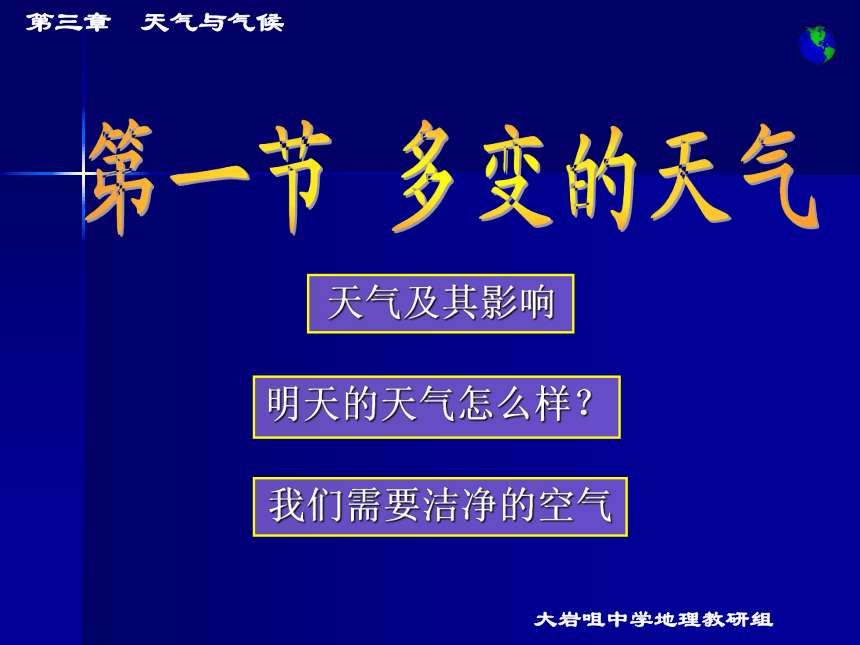 第三章　天气与气候

第一节　多变的天气

天气及其影响

明天的天气怎么样？

我们需要洁净的空气

大岩咀中学地理教研组